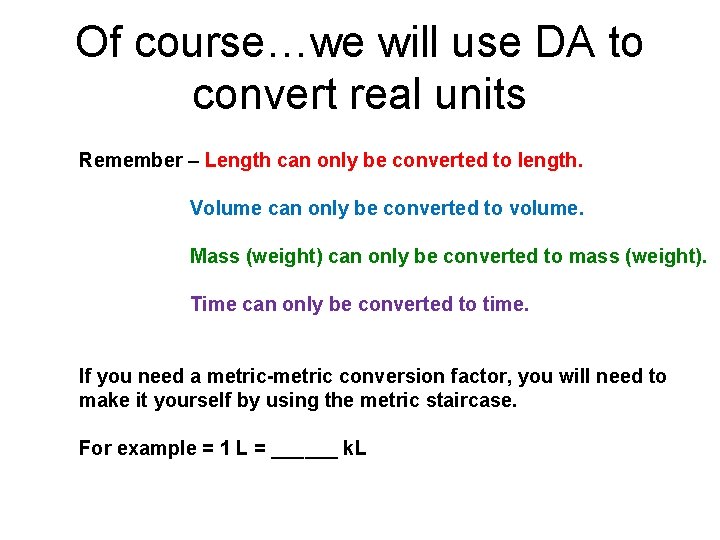 Of course…we will use DA to convert real units

Remember – Length can only be converted to length.

Volume can only be converted to volume.

Mass (weight) can only be converted to mass (weight).

Time can only be converted to time.

If you need a metric-metric conversion factor, you will need to make it yourself by using the metric staircase.

For example = 1 L = ______ kL